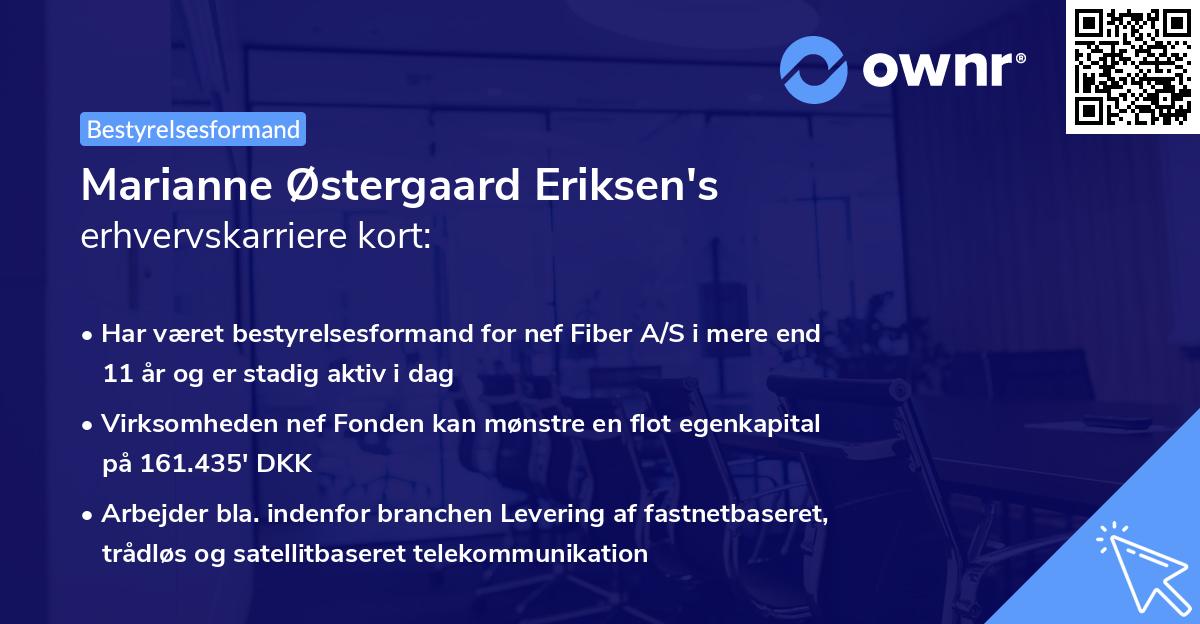 ownr®

Bestyrelsesformand

Marianne Østergaard Eriksen's
erhvervskarriere kort:

• Har været bestyrelsesformand for nef Fiber A/S i mere end 11 år og er stadig aktiv i dag

• Virksomheden nef Fonden kan mønstre en flot egenkapital på 161.435' DKK

• Arbejder bla. indenfor branchen Levering af fastnetbaseret, trådløs og satellitbaseret telekommunikation